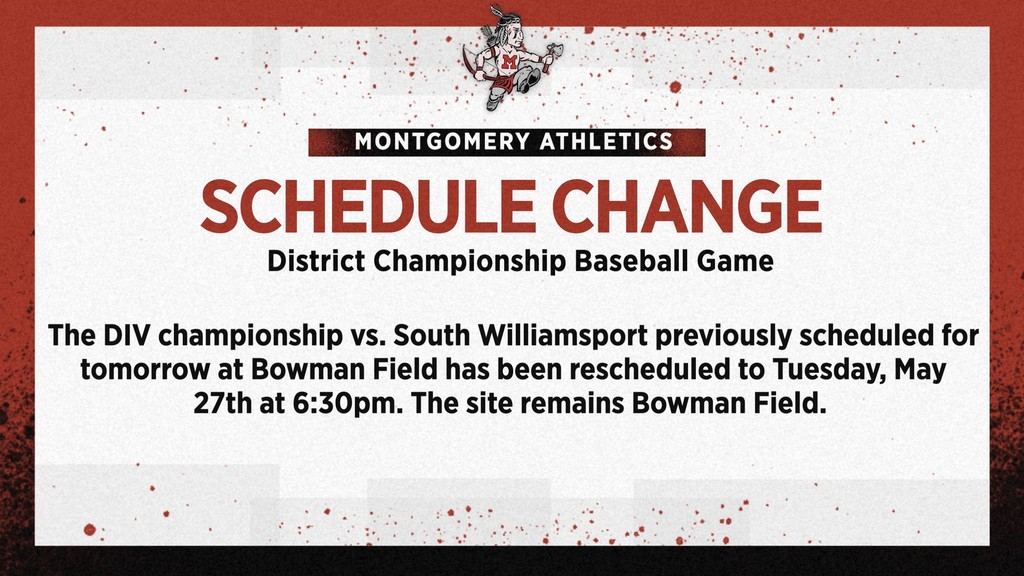 M

MONTGOMERY ATHLETICS

SCHEDULE CHANGE

District Championship Baseball Game

The DIV championship vs. South Williamsport previously scheduled for tomorrow at Bowman Field has been rescheduled to Tuesday, May 27th at 6:30pm. The site remains Bowman Field.